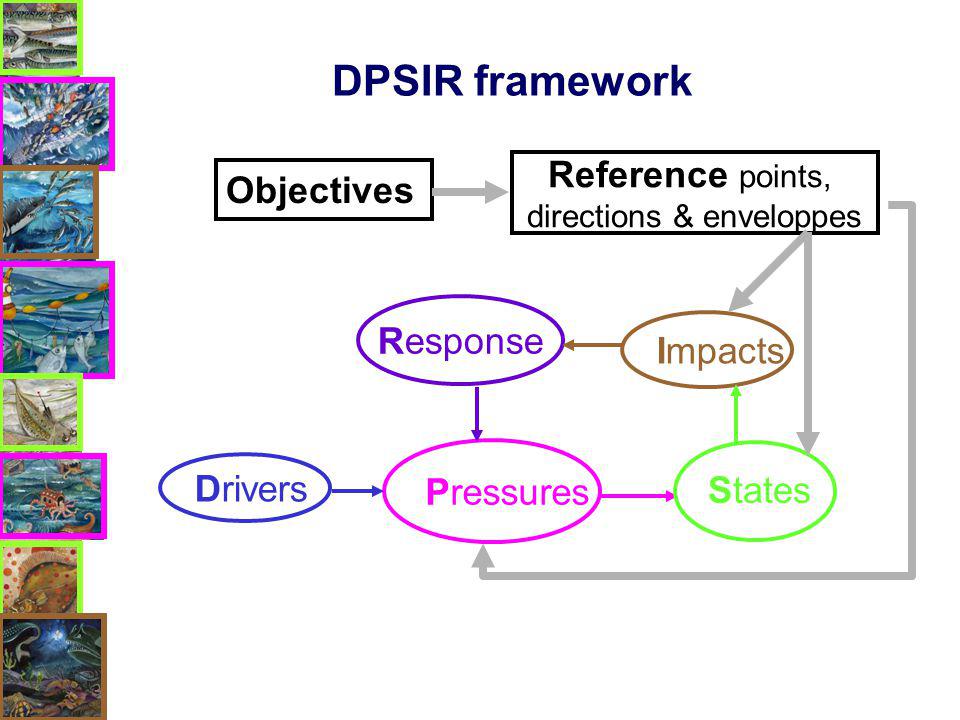 DPSIR framework

Objectives

Reference points, directions & enveloppes

Response

Impacts

Drivers

Pressures

States